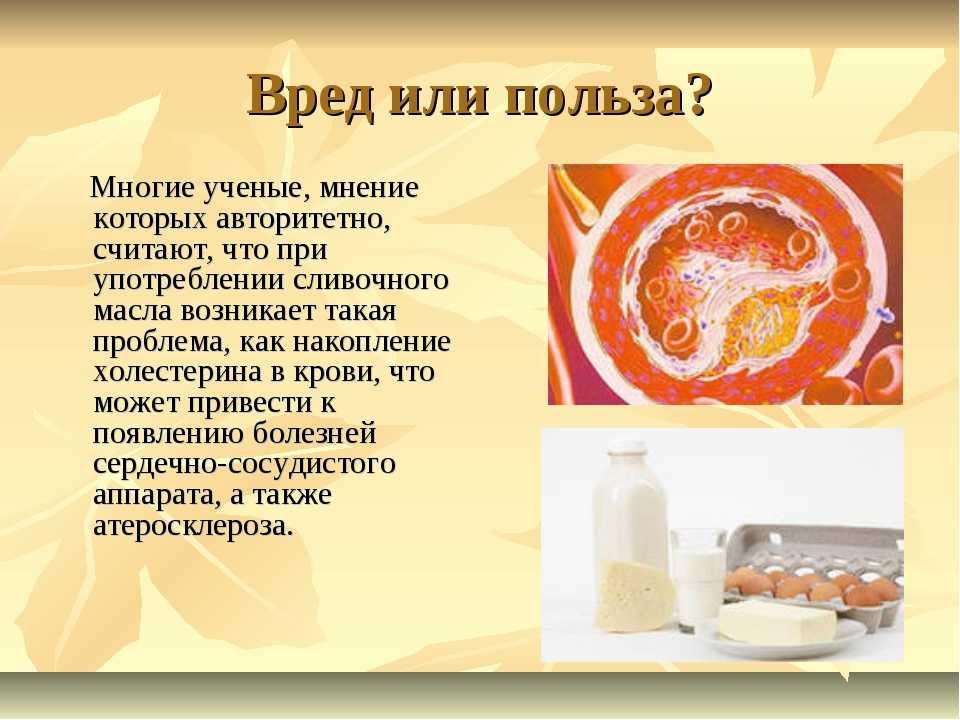 Вред или польза?

Многие ученые, мнение которых авторитетно, считают, что при употреблении сливочного масла возникает такая проблема, как накопление холестерина в крови, что может привести к появлению болезней сердечно-сосудистого аппарата, а также атеросклероза.